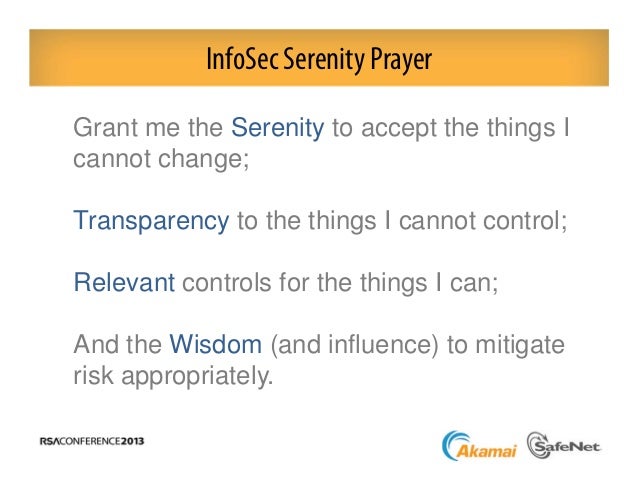 InfoSec Serenity Prayer

Grant me the Serenity to accept the things I cannot change;

Transparency to the things I cannot control;

Relevant controls for the things I can;

And the Wisdom (and influence) to mitigate risk appropriately.

RSACONFERENCE2013

Akamai

SafeNet